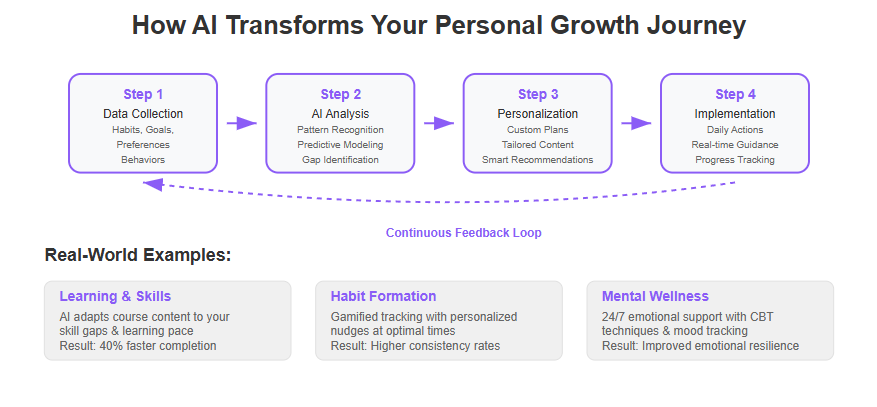 How AI Transforms Your Personal Growth Journey

Step 1
Data Collection
Habits, Goals,
Preferences
Behaviors

Step 2
AI Analysis
Pattern Recognition
Predictive Modeling
Gap Identification

Step 3
Personalization
Custom Plans
Tailored Content
Smart Recommendations

Step 4
Implementation
Daily Actions
Real-time Guidance
Progress Tracking

Continuous Feedback Loop

Real-World Examples:

Learning & Skills
AI adapts course content to your skill gaps & learning pace
Result: 40% faster completion

Habit Formation
Gamified tracking with personalized nudges at optimal times
Result: Higher consistency rates

Mental Wellness
24/7 emotional support with CBT techniques & mood tracking
Result: Improved emotional resilience